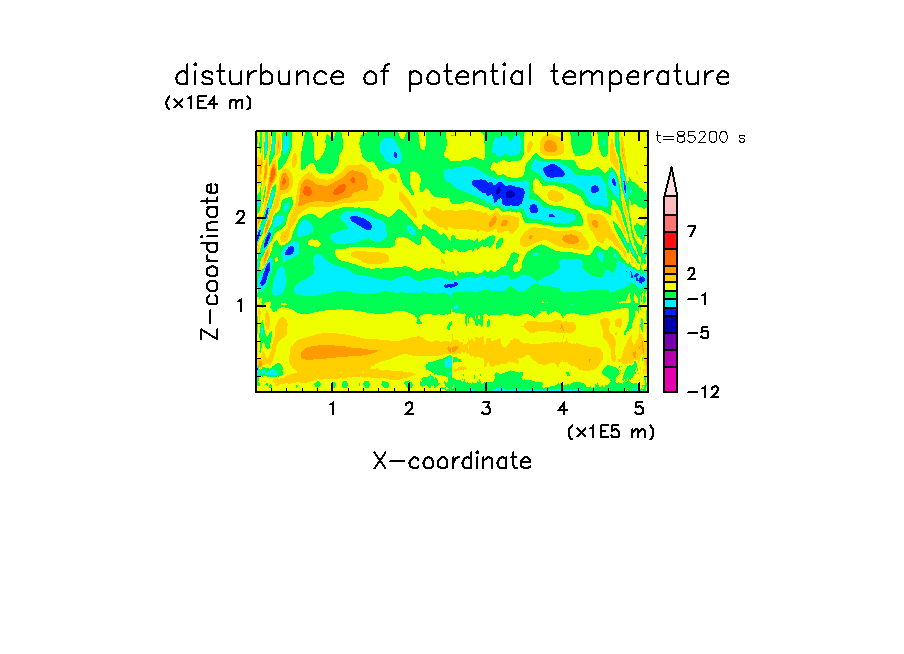 disturbunce of potential temperature

(x1E4 m)

t=85200 s

Z-coordinate

2

1

7

2

−1

−5

−12

1 2 3 4 5

(x1E5 m)

X-coordinate